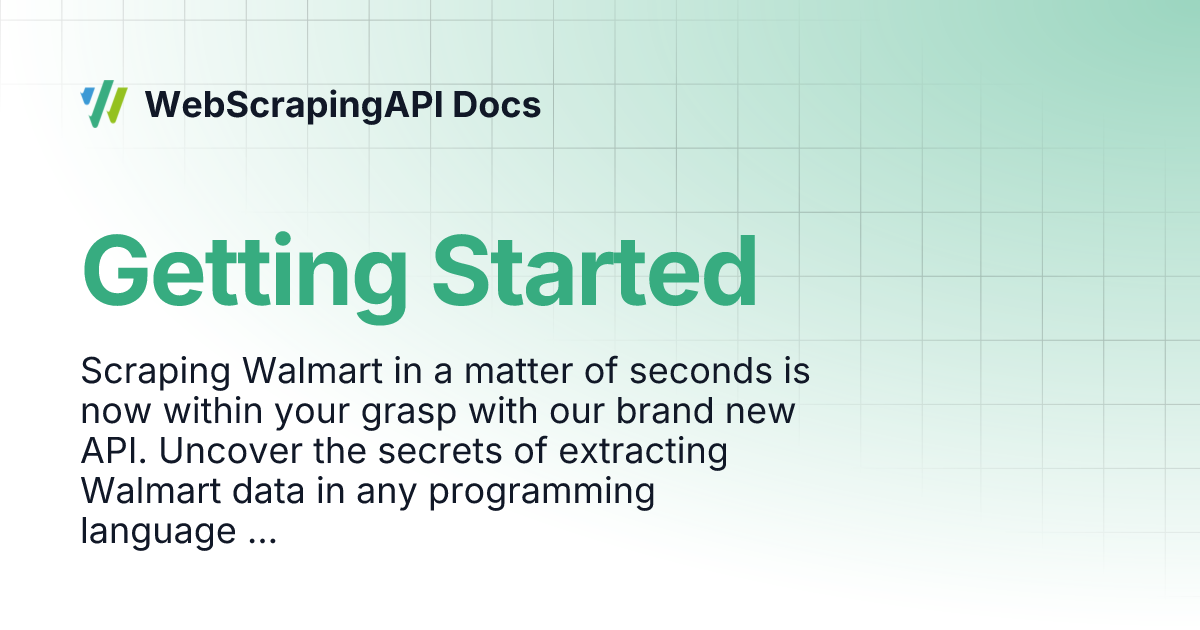 WebScrapingAPI Docs

Getting Started

Scraping Walmart in a matter of seconds is now within your grasp with our brand new API. Uncover the secrets of extracting Walmart data in any programming language ...